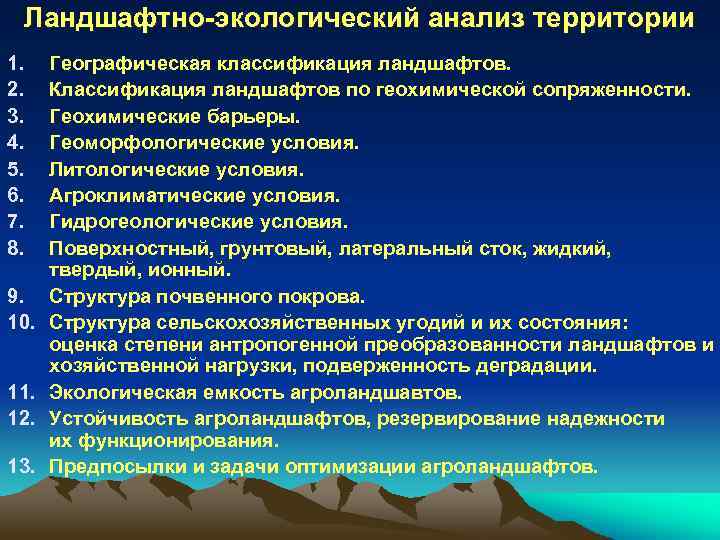 Ландшафтно-экологический анализ территории

1. Географическая классификация ландшафтов.
2. Классификация ландшафтов по геохимической сопряженности.
3. Геохимические барьеры.
4. Геоморфологические условия.
5. Литологические условия.
6. Агроклиматические условия.
7. Гидрогеологические условия.
8. Поверхностный, грунтовый, латеральный сток, жидкий, твердый, ионный.
9. Структура почвенного покрова.
10. Структура сельскохозяйственных угодий и их состояния: оценка степени антропогенной преобразованности ландшафтов и хозяйственной нагрузки, подверженность деградации.
11. Экологическая емкость агроландшавтов.
12. Устойчивость агроландшафтов, резервирование надежности их функционирования.
13. Предпосылки и задачи оптимизации агроландшафтов.